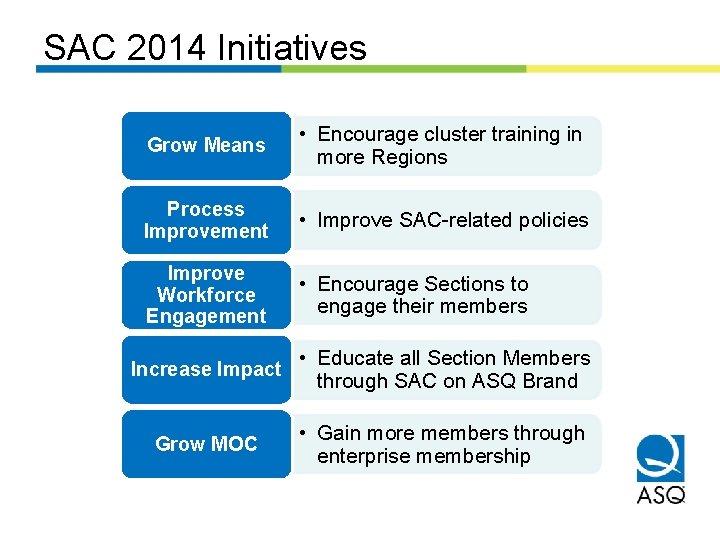 SAC 2014 Initiatives

Grow Means

• Encourage cluster training in more Regions

Process Improvement

• Improve SAC-related policies

Improve Workforce Engagement

• Encourage Sections to engage their members

Increase Impact

• Educate all Section Members through SAC on ASQ Brand

Grow MOC

• Gain more members through enterprise membership

ASQ